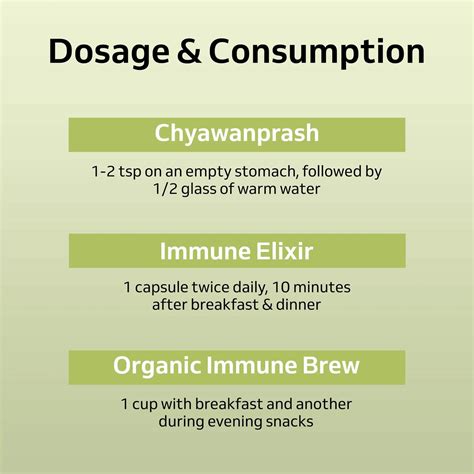 Dosage & Consumption

Chyawanprash

1-2 tsp on an empty stomach, followed by 1/2 glass of warm water

Immune Elixir

1 capsule twice daily, 10 minutes after breakfast & dinner

Organic Immune Brew

1 cup with breakfast and another during evening snacks